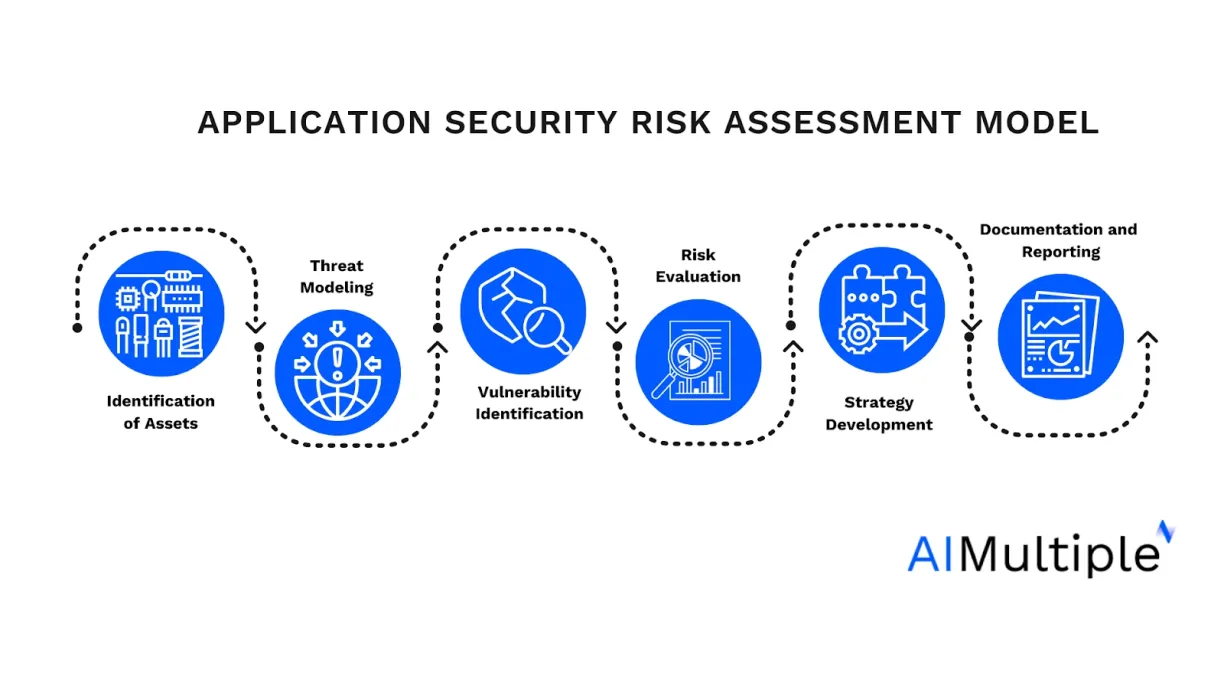 APPLICATION SECURITY RISK ASSESSMENT MODEL

Identification of Assets

Threat Modeling

Vulnerability Identification

Risk Evaluation

Strategy Development

Documentation and Reporting

AIMultiple